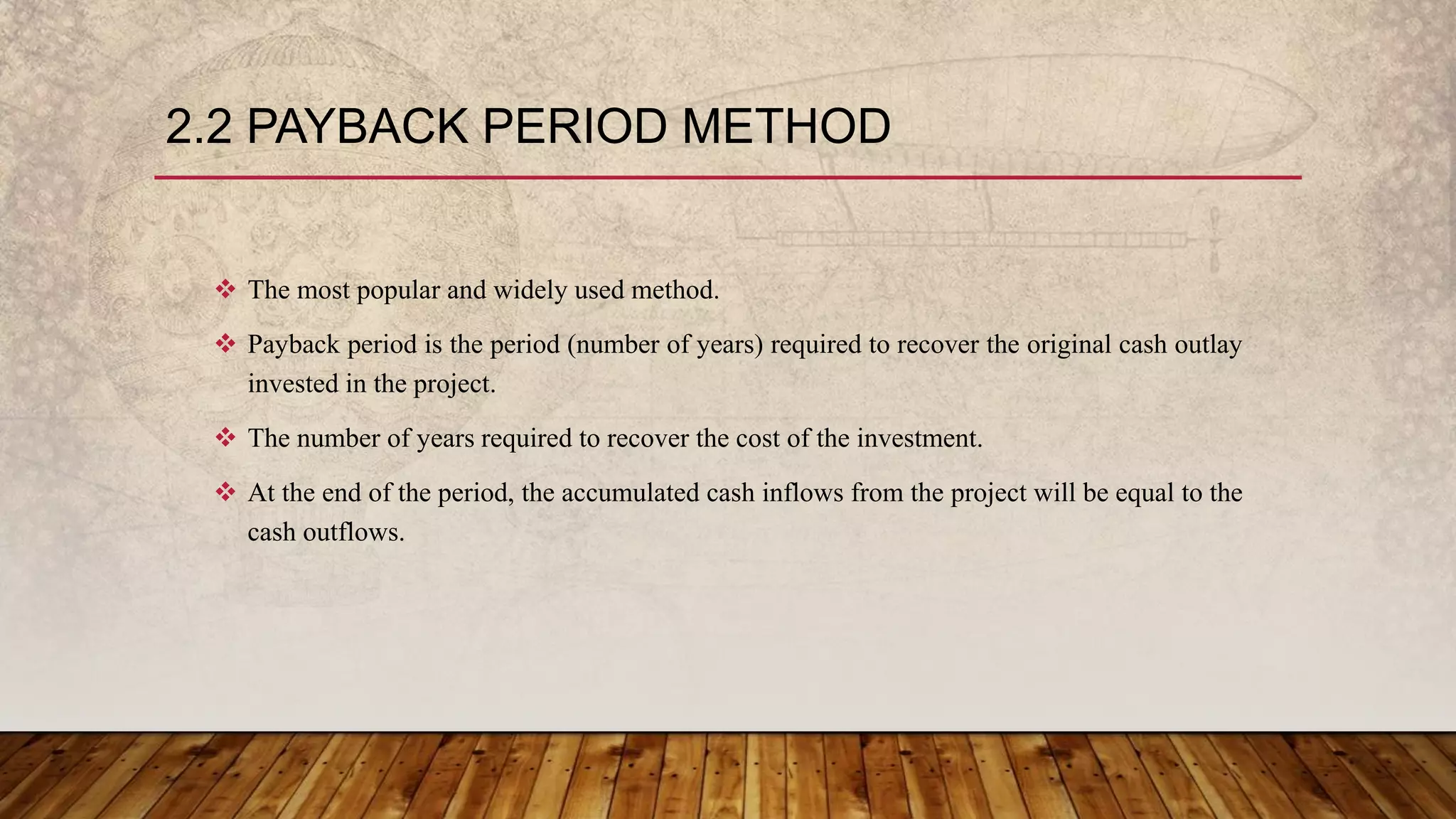 2.2 PAYBACK PERIOD METHOD

❖ The most popular and widely used method.

❖ Payback period is the period (number of years) required to recover the original cash outlay invested in the project.

❖ The number of years required to recover the cost of the investment.

❖ At the end of the period, the accumulated cash inflows from the project will be equal to the cash outflows.